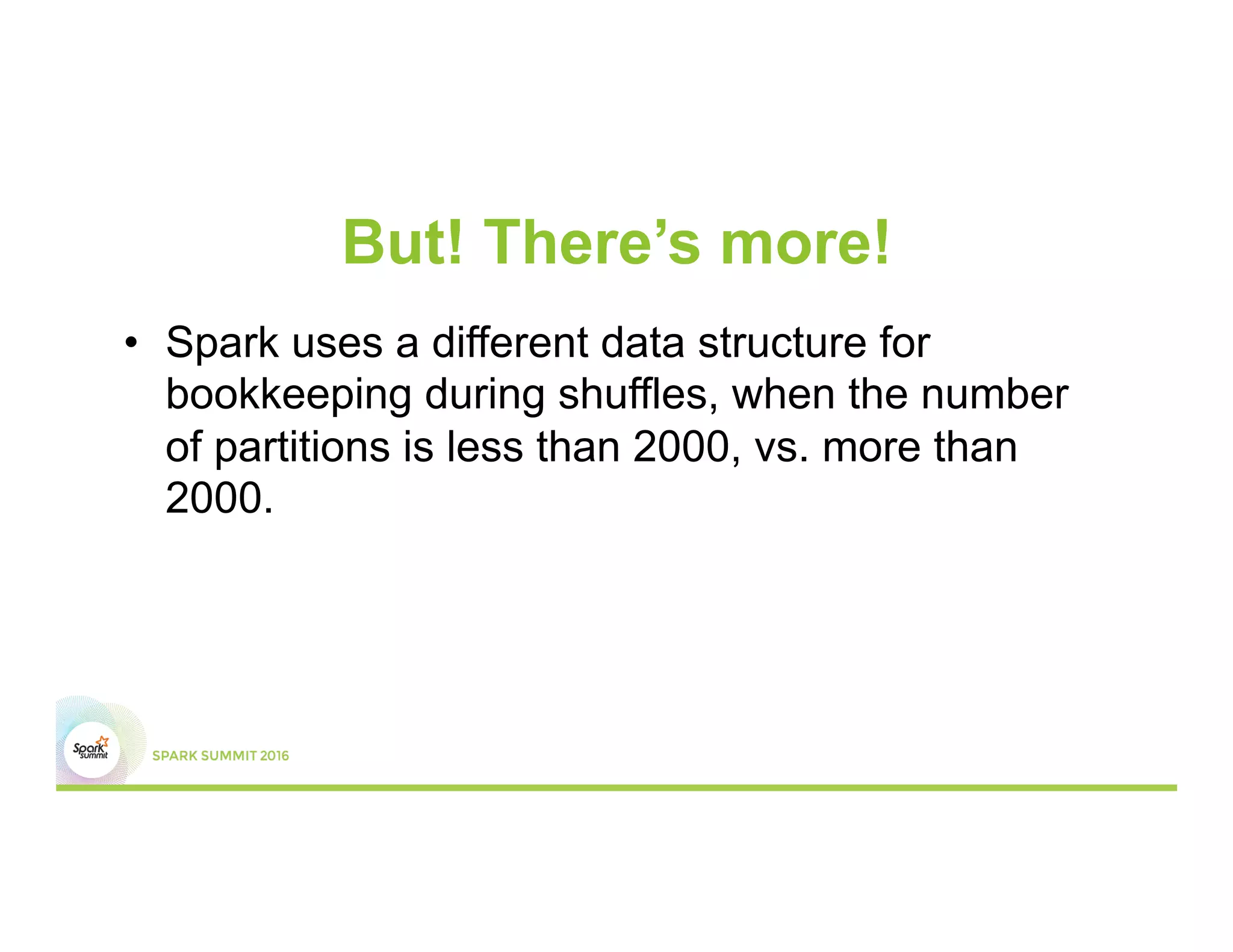 But! There’s more!

• Spark uses a different data structure for bookkeeping during shuffles, when the number of partitions is less than 2000, vs. more than 2000.

Spark summit

SPARK SUMMIT 2016